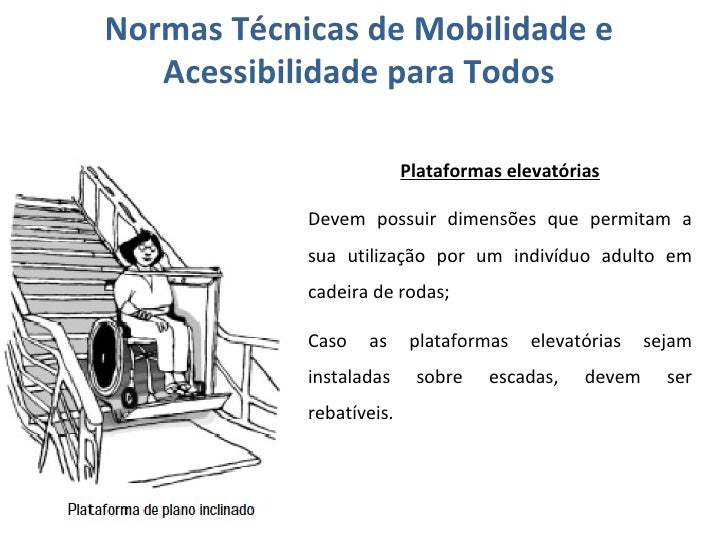 Normas Técnicas de Mobilidade e Acessibilidade para Todos

Plataformas elevatórias

Devem possuir dimensões que permitam a sua utilização por um indivíduo adulto em cadeira de rodas;

Caso as plataformas elevatórias sejam instaladas sobre escadas, devem ser rebatíveis.

Plataforma de plano inclinado